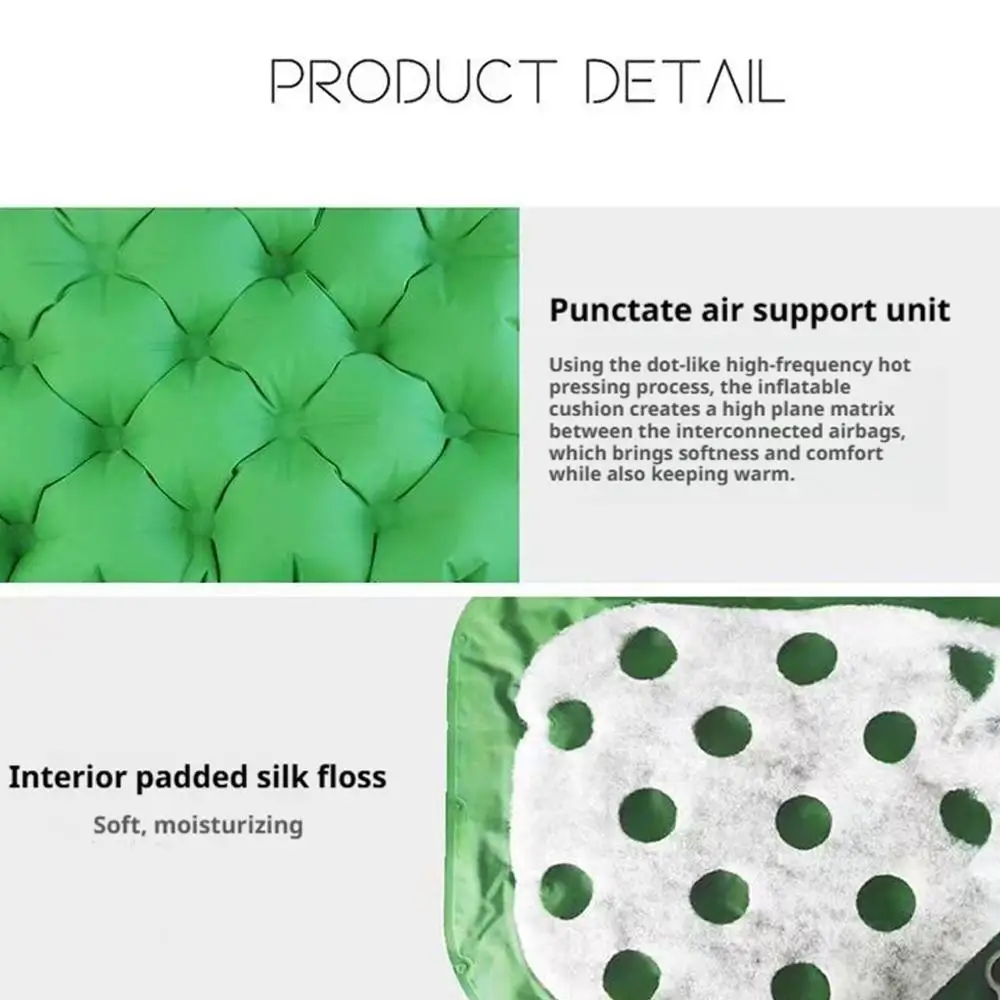 PRODUCT DETAIL

Punctate air support unit

Using the dot-like high-frequency hot pressing process, the inflatable cushion creates a high plane matrix between the interconnected airbags, which brings softness and comfort while also keeping warm.

Interior padded silk floss

Soft, moisturizing